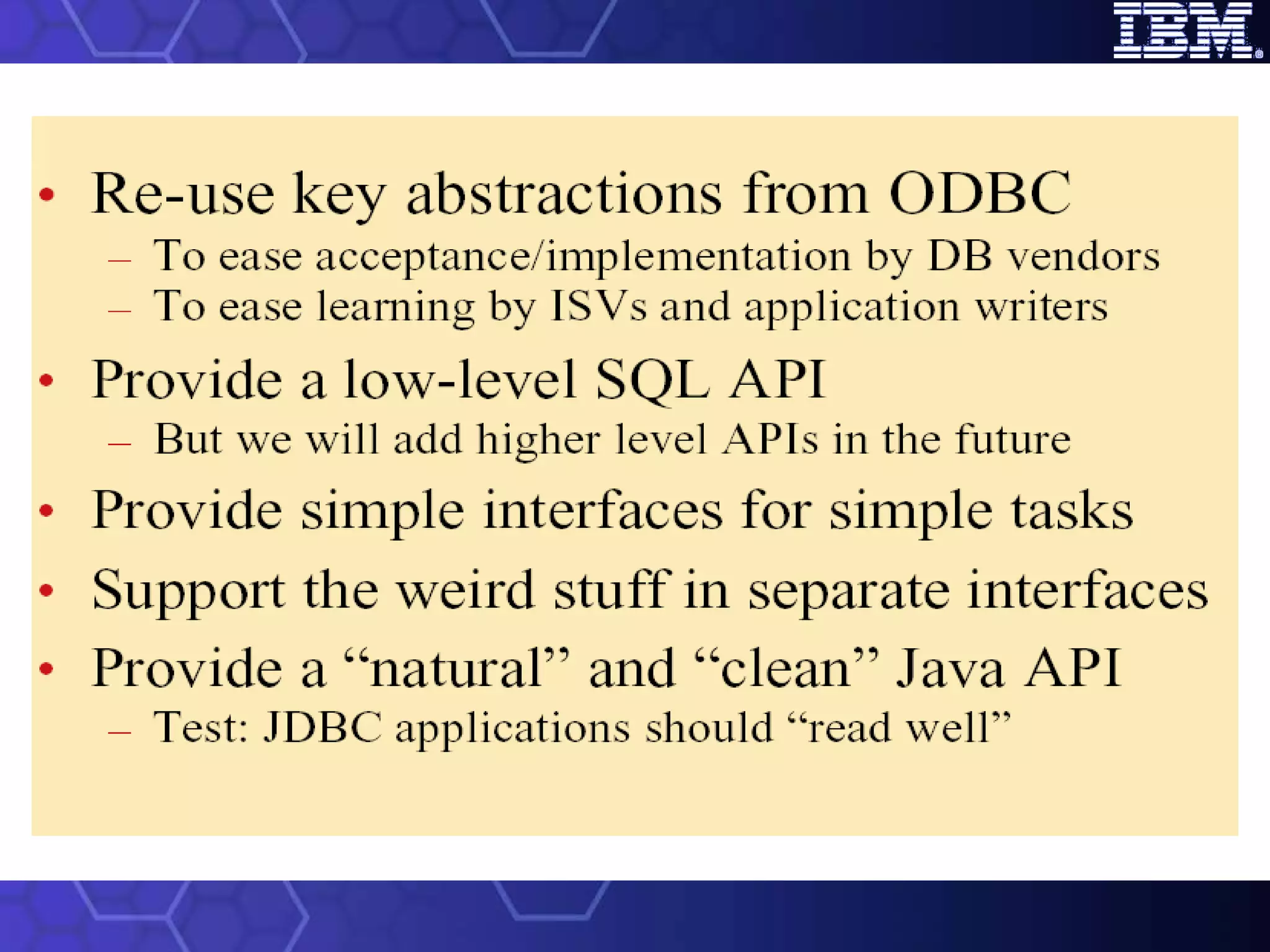 IBM®

• Re-use key abstractions from ODBC
– To ease acceptance/implementation by DB vendors
– To ease learning by ISVs and application writers
• Provide a low-level SQL API
– But we will add higher level APIs in the future
• Provide simple interfaces for simple tasks
• Support the weird stuff in separate interfaces
• Provide a “natural” and “clean” Java API
– Test: JDBC applications should “read well”